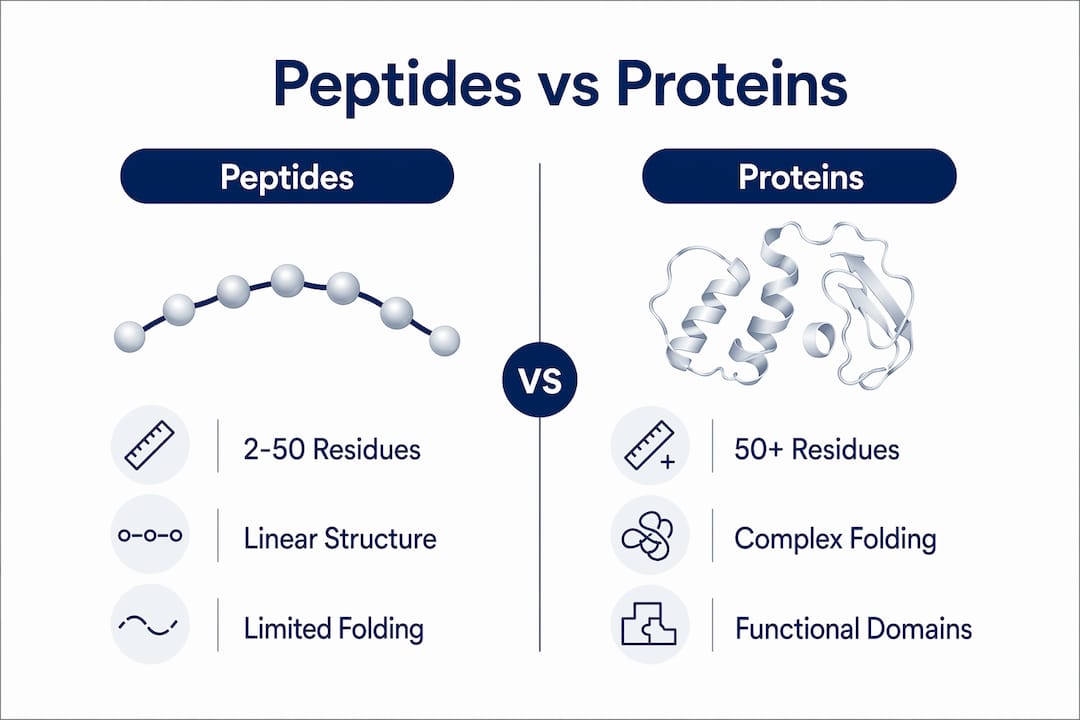 Peptides vs Proteins

Peptides

2-50 Residues

Linear Structure

Limited Folding

VS

Proteins

50+ Residues

Complex Folding

Functional Domains